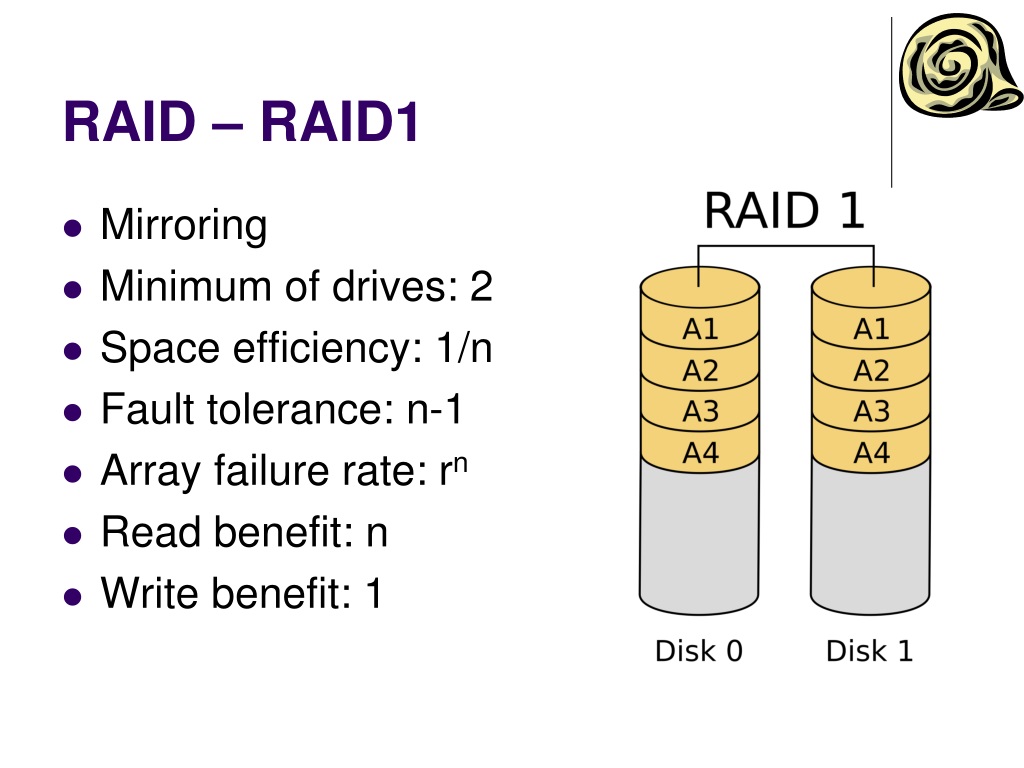 RAID – RAID1

- Mirroring
- Minimum of drives: 2
- Space efficiency: 1/n
- Fault tolerance: n-1
- Array failure rate: $r^n$
- Read benefit: n
- Write benefit: 1

RAID 1

A1
A2
A3
A4

A1
A2
A3
A4

Disk 0
Disk 1